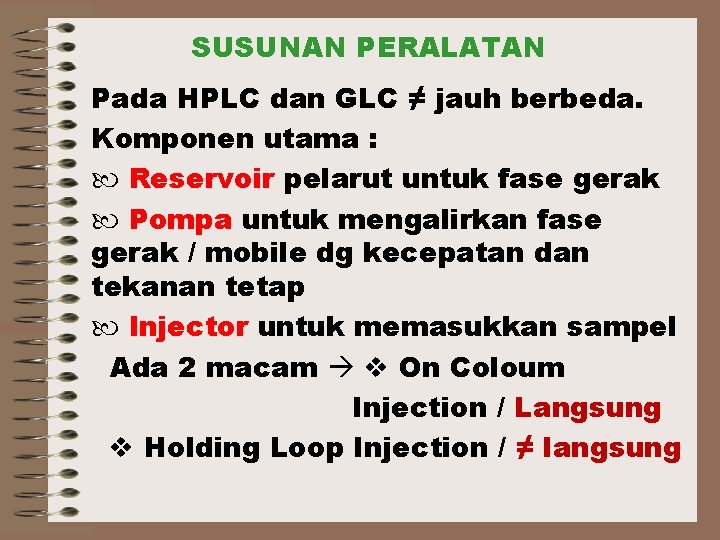 SUSUNAN PERALATAN

Pada HPLC dan GLC ≠ jauh berbeda.

Komponen utama :

Reservoir pelarut untuk fase gerak

Pompa untuk mengalirkan fase gerak / mobile dg kecepatan dan tekanan tetap

Injector untuk memasukkan sampel

Ada 2 macam → ❖ On Coloum Injection / Langsung

❖ Holding Loop Injection / ≠ langsung